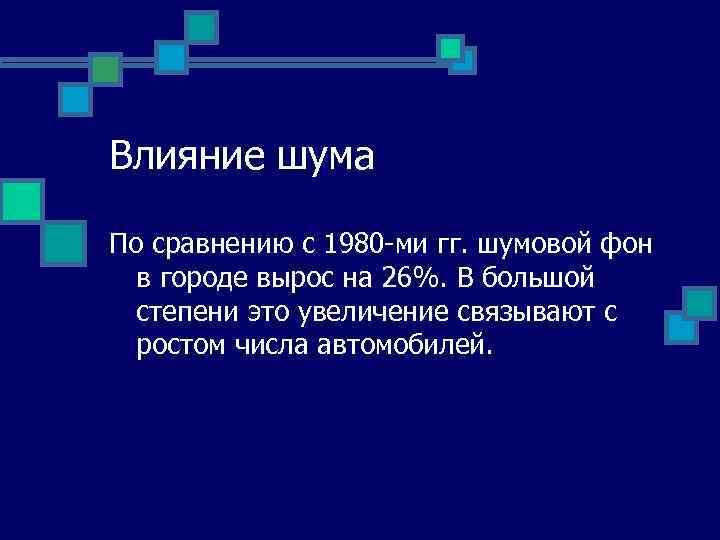 Влияние шума

По сравнению с 1980-ми гг. шумовой фон в городе вырос на 26%. В большой степени это увеличение связывают с ростом числа автомобилей.